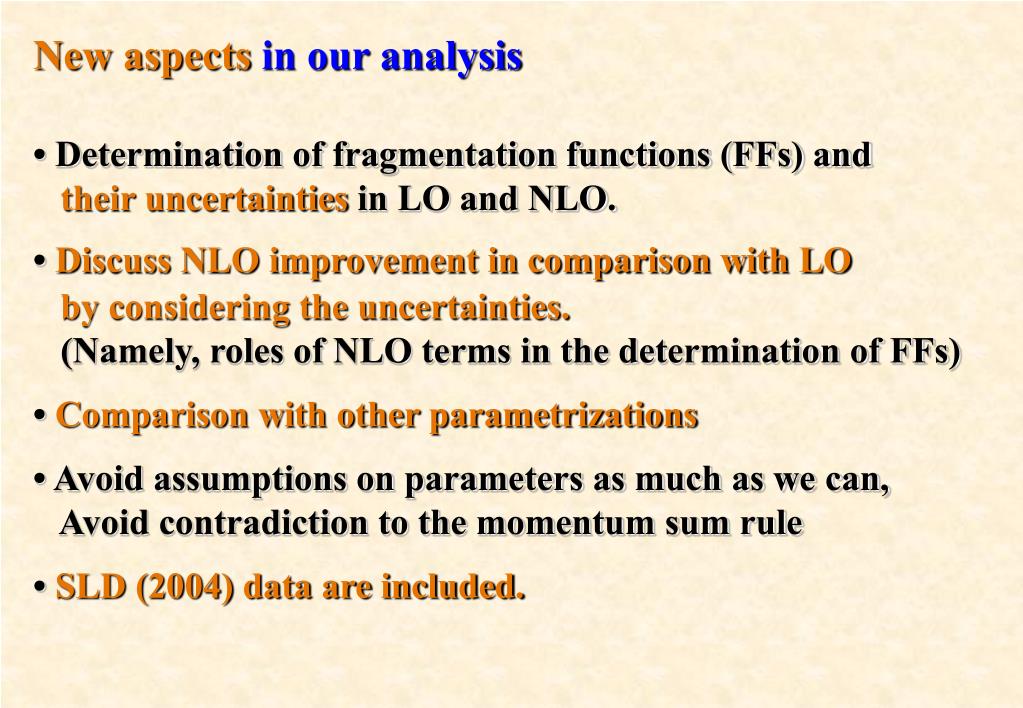 New aspects in our analysis

• Determination of fragmentation functions (FFs) and their uncertainties in LO and NLO.

• Discuss NLO improvement in comparison with LO by considering the uncertainties. (Namely, roles of NLO terms in the determination of FFs)

• Comparison with other parametrizations

• Avoid assumptions on parameters as much as we can, Avoid contradiction to the momentum sum rule

• SLD (2004) data are included.